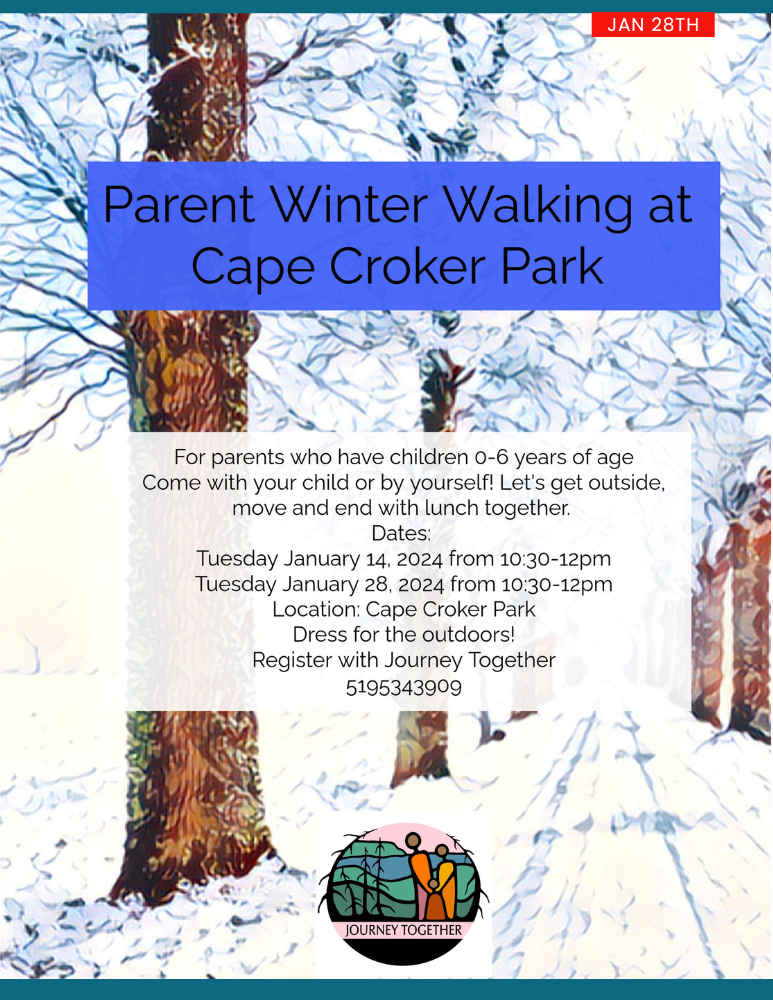 JAN 28TH

Parent Winter Walking at Cape Croker Park

For parents who have children 0-6 years of age
Come with your child or by yourself! Let's get outside, move and end with lunch together.
Dates:
Tuesday January 14, 2024 from 10:30-12pm
Tuesday January 28, 2024 from 10:30-12pm
Location: Cape Croker Park
Dress for the outdoors!
Register with Journey Together
5195343909

JOURNEY TOGETHER